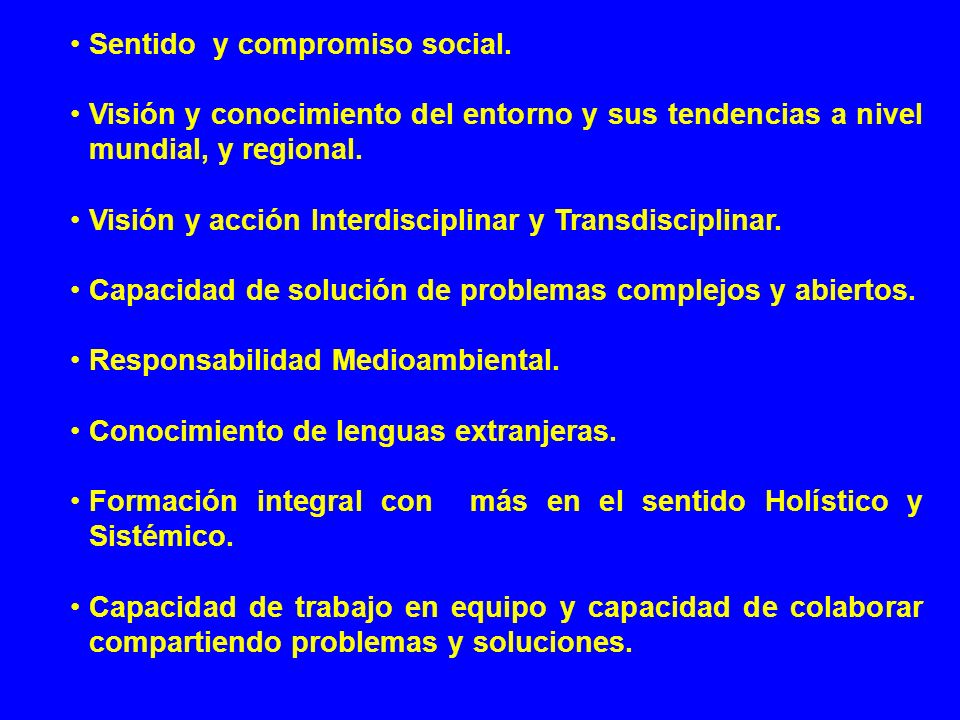 • Sentido y compromiso social.

• Visión y conocimiento del entorno y sus tendencias a nivel mundial, y regional.

• Visión y acción Interdisciplinar y Transdisciplinar.

• Capacidad de solución de problemas complejos y abiertos.

• Responsabilidad Medioambiental.

• Conocimiento de lenguas extranjeras.

• Formación integral con más en el sentido Holístico y Sistémico.

• Capacidad de trabajo en equipo y capacidad de colaborar compartiendo problemas y soluciones.